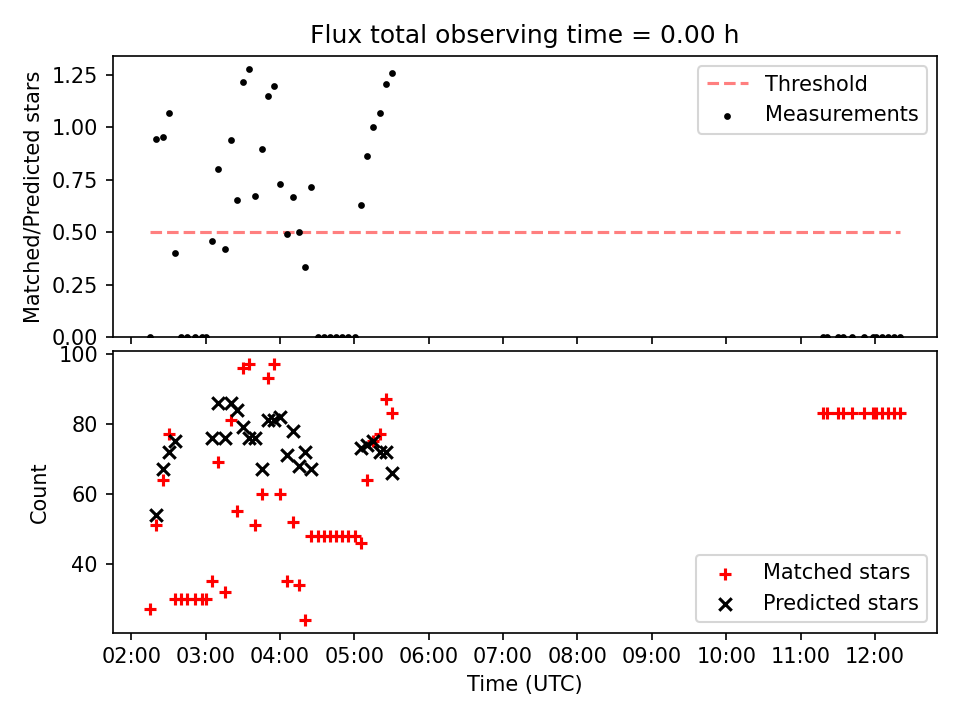 Flux total observing time = 0.00 h

Matched/Predicted stars

1.25
1.00
0.75
0.50
0.25
0.00

Threshold
Measurements

Count

100
80
60
40

Matched stars
Predicted stars

02:00 03:00 04:00 05:00 06:00 07:00 08:00 09:00 10:00 11:00 12:00

Time (UTC)